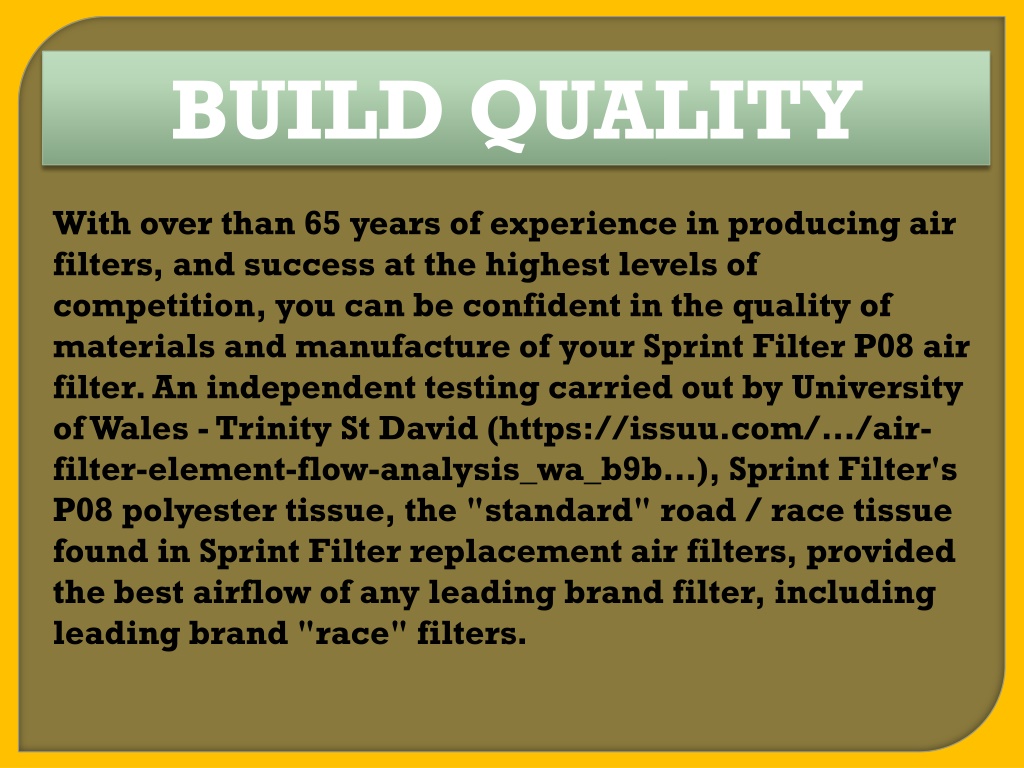 BUILD QUALITY

With over than 65 years of experience in producing air filters, and success at the highest levels of competition, you can be confident in the quality of materials and manufacture of your Sprint Filter P08 air filter. An independent testing carried out by University of Wales - Trinity St David (https://issuu.com/.../air-filter-element-flow-analysis_wa_b9b...), Sprint Filter's P08 polyester tissue, the "standard" road / race tissue found in Sprint Filter replacement air filters, provided the best airflow of any leading brand filter, including leading brand "race" filters.